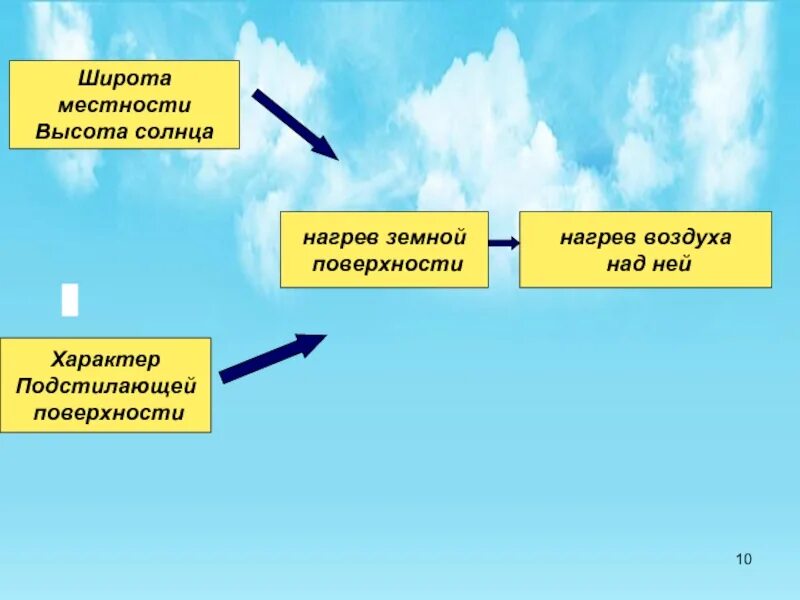 Широта местности Высота солнца

нагрев земной поверхности

нагрев воздуха над ней

Характер Подстилающей поверхности

10